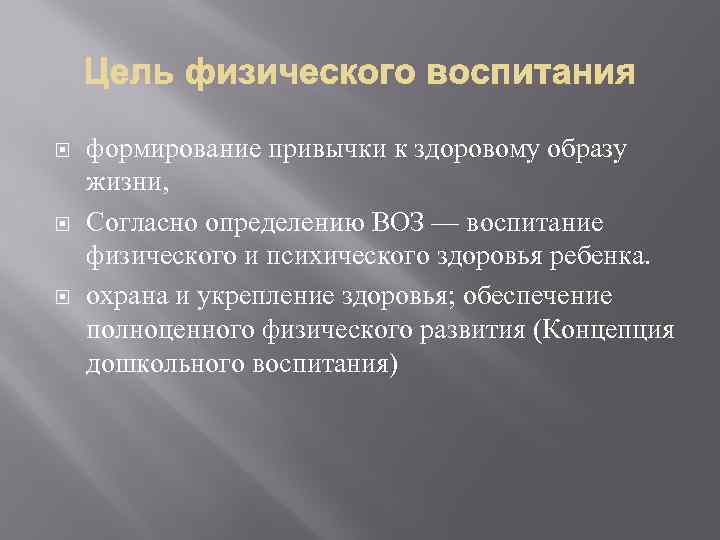 Цель физического воспитания

формирование привычки к здоровому образу жизни,

Согласно определению ВОЗ — воспитание физического и психического здоровья ребенка.

охрана и укрепление здоровья; обеспечение полноценного физического развития (Концепция дошкольного воспитания)